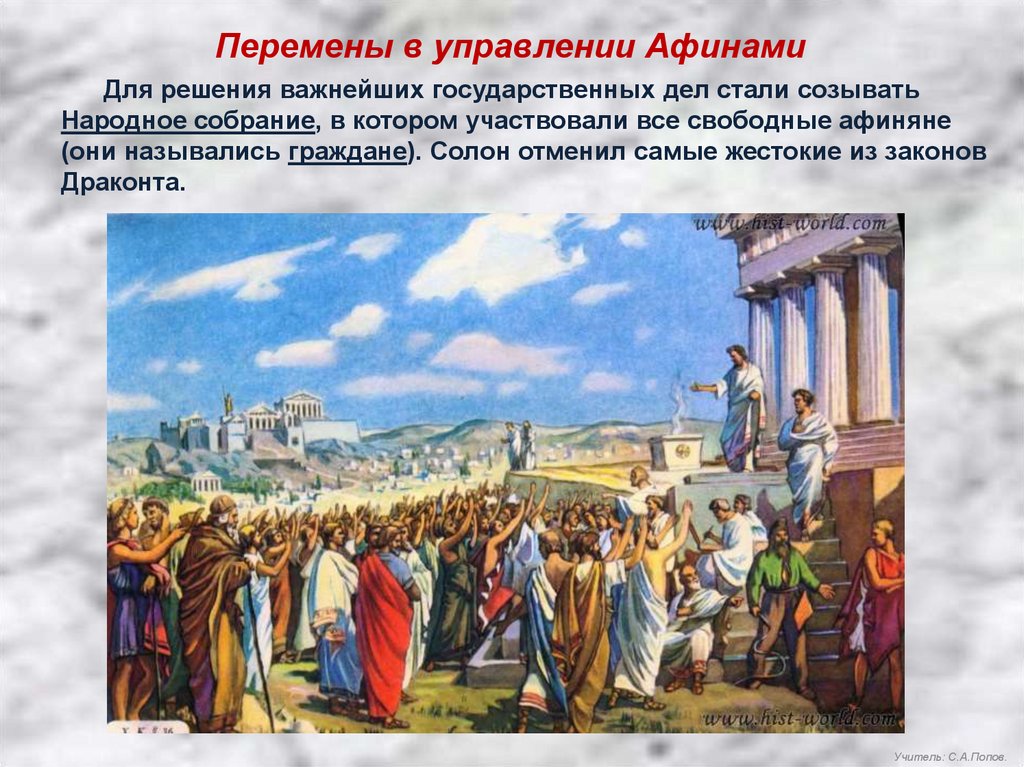 Перемены в управлении Афинами

Для решения важнейших государственных дел стали созывать Народное собрание, в котором участвовали все свободные афиняне (они назывались граждане). Солон отменил самые жестокие из законов Драконта.

www.hist-world.com

www.hist-world.com

Учитель: С.А.Попов.